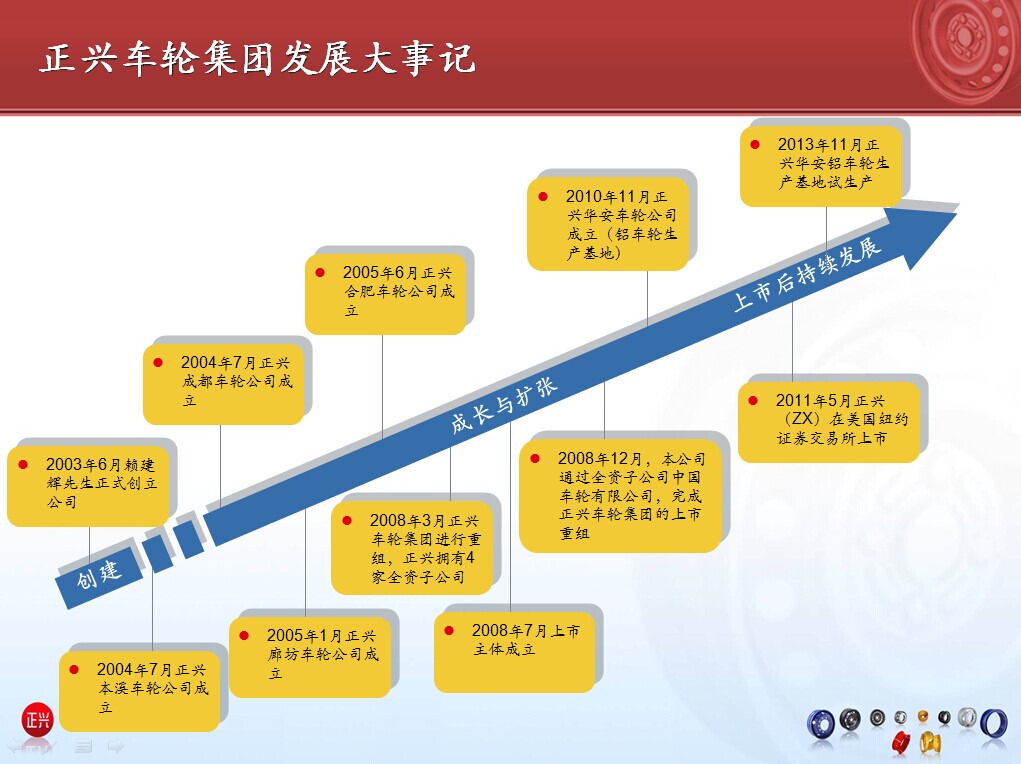 正兴车轮集团发展大事记

创建

成长与扩张

上市后持续发展

2003年6月赖建辉先生正式创立公司

2004年7月正兴本溪车轮公司成立

2004年7月正兴成都车轮公司成立

2005年1月正兴廊坊车轮公司成立

2005年6月正兴合肥车轮公司成立

2008年3月正兴车轮集团进行重组，正兴拥有4家全资子公司

2008年7月上市主体成立

2008年12月，本公司通过全资子公司中国车轮有限公司，完成正兴车轮集团的上市重组

2010年11月正兴华安车轮公司成立（铝车轮生产基地）

2011年5月正兴（ZX）在美国纽约证券交易所上市

2013年11月正兴华安铝车轮生产基地试生产

正兴